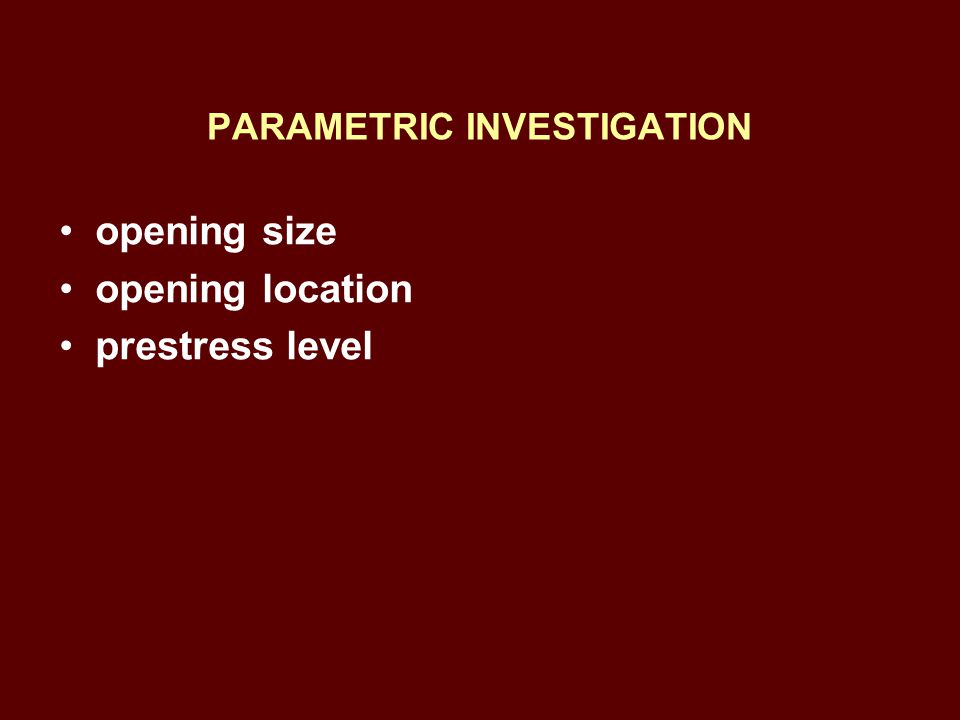 PARAMETRIC INVESTIGATION

• opening size
• opening location
• prestress level